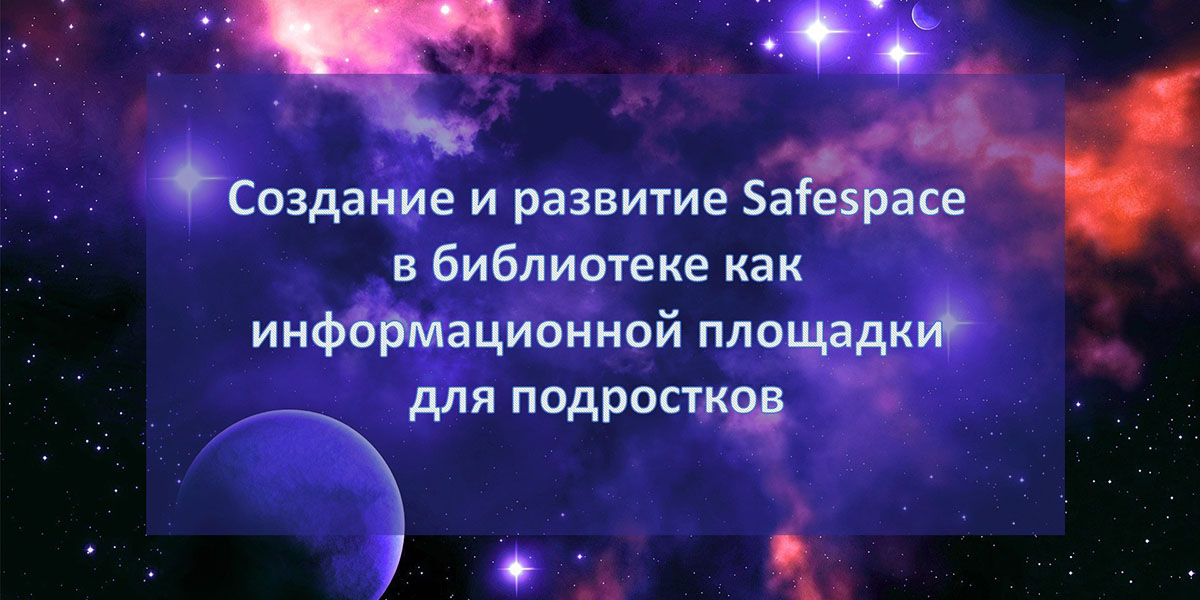 Создание и развитие Safespace в библиотеке как информационной площадки для подростков